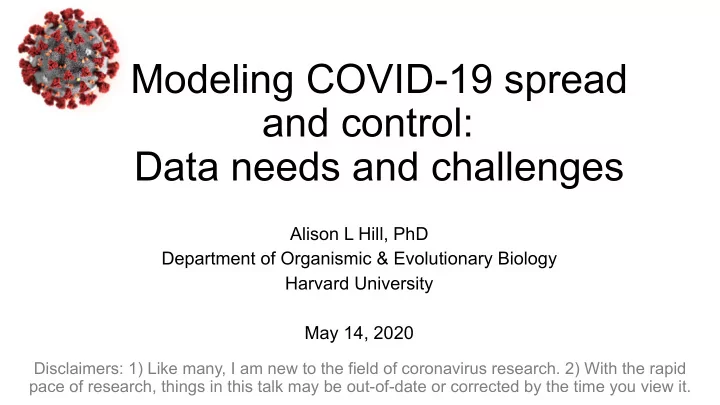 Modeling COVID-19 spread and control: Data needs and challenges

Alison L Hill, PhD
Department of Organismic & Evolutionary Biology
Harvard University

May 14, 2020

Disclaimers: 1) Like many, I am new to the field of coronavirus research. 2) With the rapid pace of research, things in this talk may be out-of-date or corrected by the time you view it.